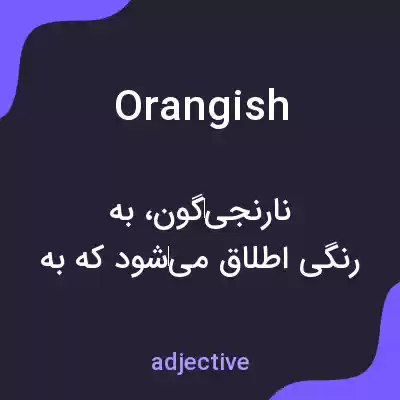 Orangish

نارنجی‌گون، به
رنگی اطلاق می‌شود که به

adjective